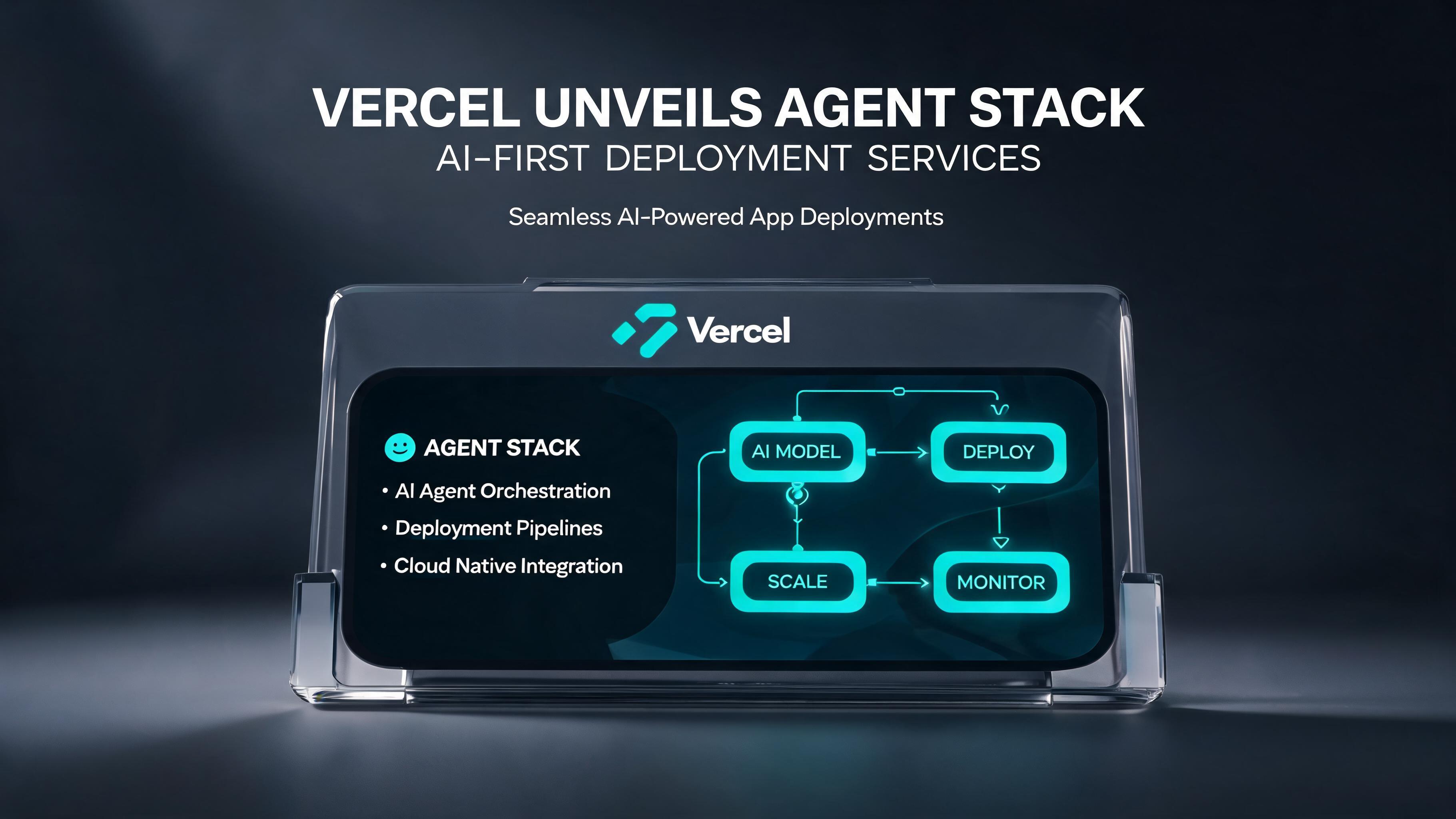 VERCEL UNVEILS AGENT STACK
AI-FIRST DEPLOYMENT SERVICES

Seamless AI-Powered App Deployments

Vercel

AGENT STACK
• AI Agent Orchestration
• Deployment Pipelines
• Cloud Native Integration

AI MODEL
DEPLOY
SCALE
MONITOR